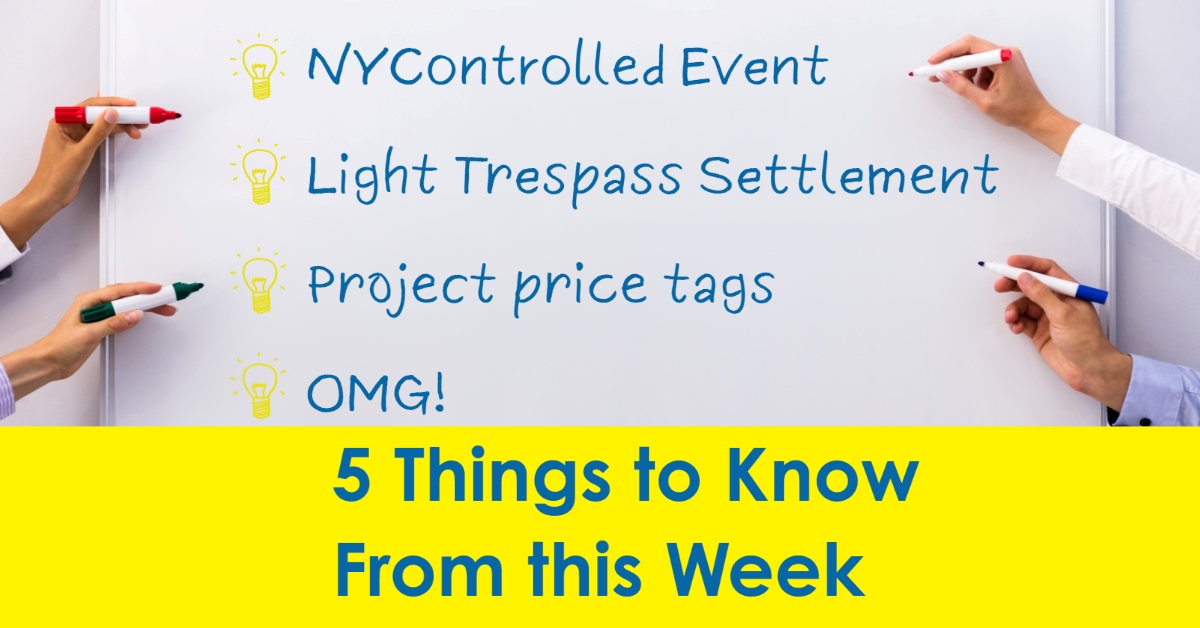 NYControlled Event

Light Trespass Settlement

Project price tags

OMG!

5 Things to Know From this Week